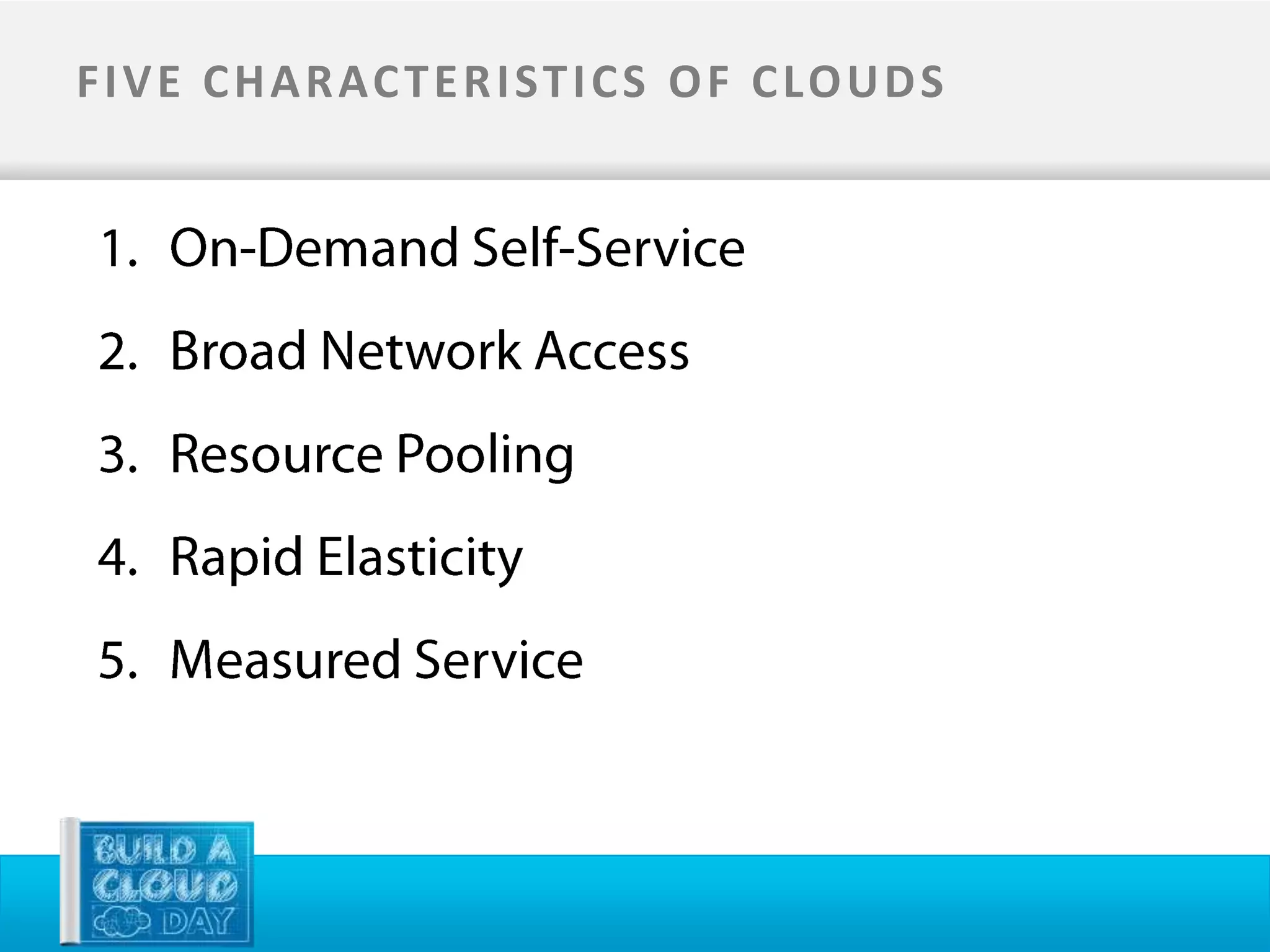 FIVE CHARACTERISTICS OF CLOUDS

1. On-Demand Self-Service
2. Broad Network Access
3. Resource Pooling
4. Rapid Elasticity
5. Measured Service

BUILD A CLOUD DAY